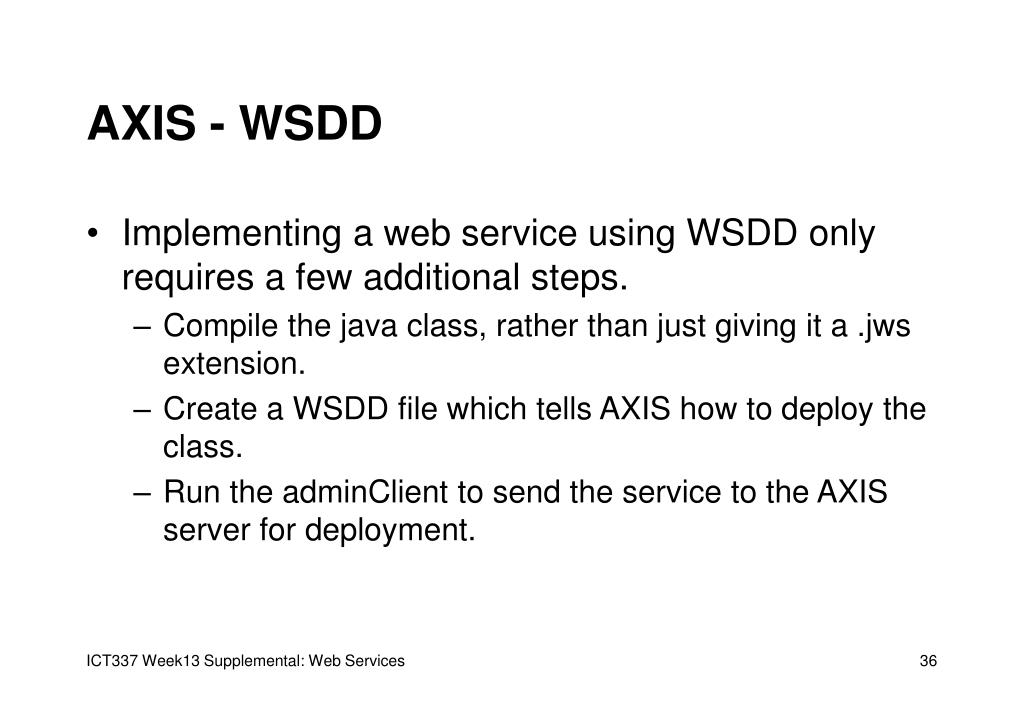 AXIS - WSDD

• Implementing a web service using WSDD only requires a few additional steps.
– Compile the java class, rather than just giving it a .jws extension.
– Create a WSDD file which tells AXIS how to deploy the class.
– Run the adminClient to send the service to the AXIS server for deployment.

ICT337 Week13 Supplemental: Web Services

36